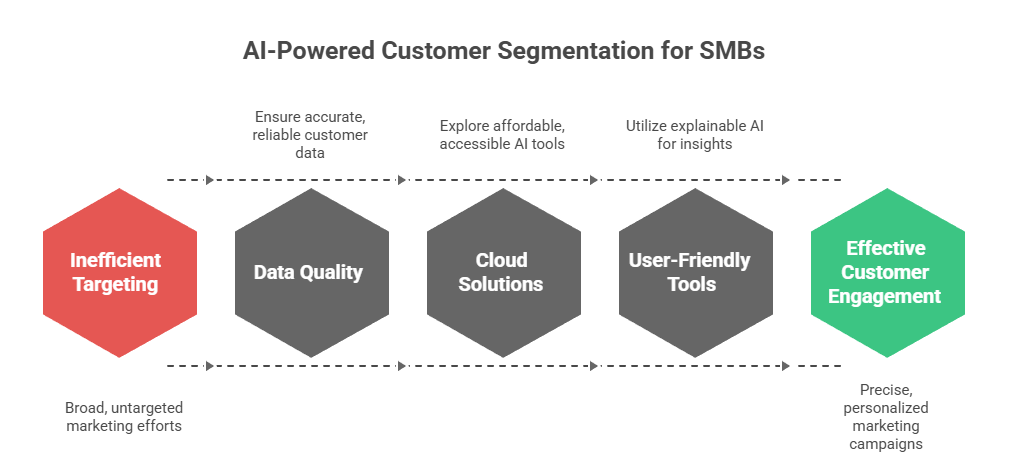 AI-Powered Customer Segmentation for SMBs

Ensure accurate, reliable customer data

Explore affordable, accessible AI tools

Utilize explainable AI for insights

Inefficient Targeting

Data Quality

Cloud Solutions

User-Friendly Tools

Effective Customer Engagement

Broad, untargeted marketing efforts

Precise, personalized marketing campaigns